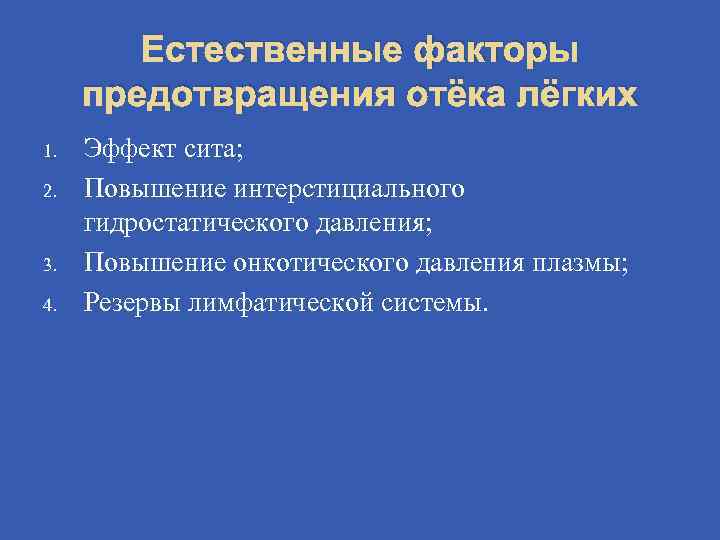 Естественные факторы предотвращения отёка лёгких

1. Эффект сита;
2. Повышение интерстициального гидростатического давления;
3. Повышение онкотического давления плазмы;
4. Резервы лимфатической системы.